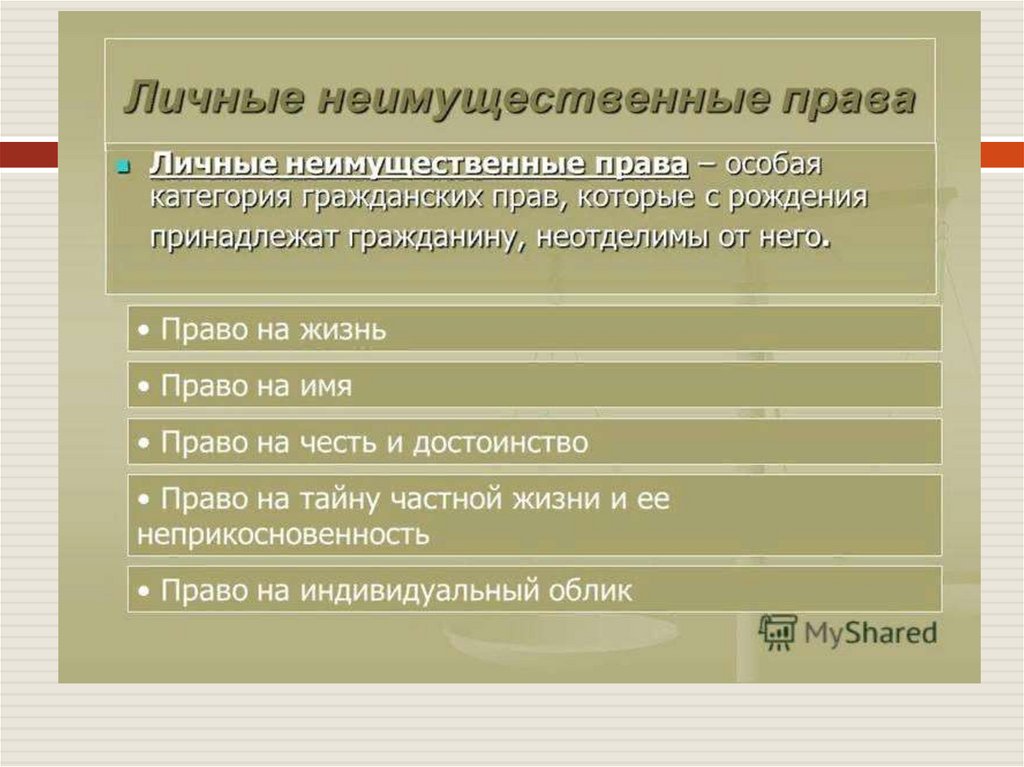 Личные неимущественные права

Личные неимущественные права – особая категория гражданских прав, которые с рождения принадлежат гражданину, неотделимы от него.

• Право на жизнь

• Право на имя

• Право на честь и достоинство

• Право на тайну частной жизни и ее неприкосновенность

• Право на индивидуальный облик

MyShared